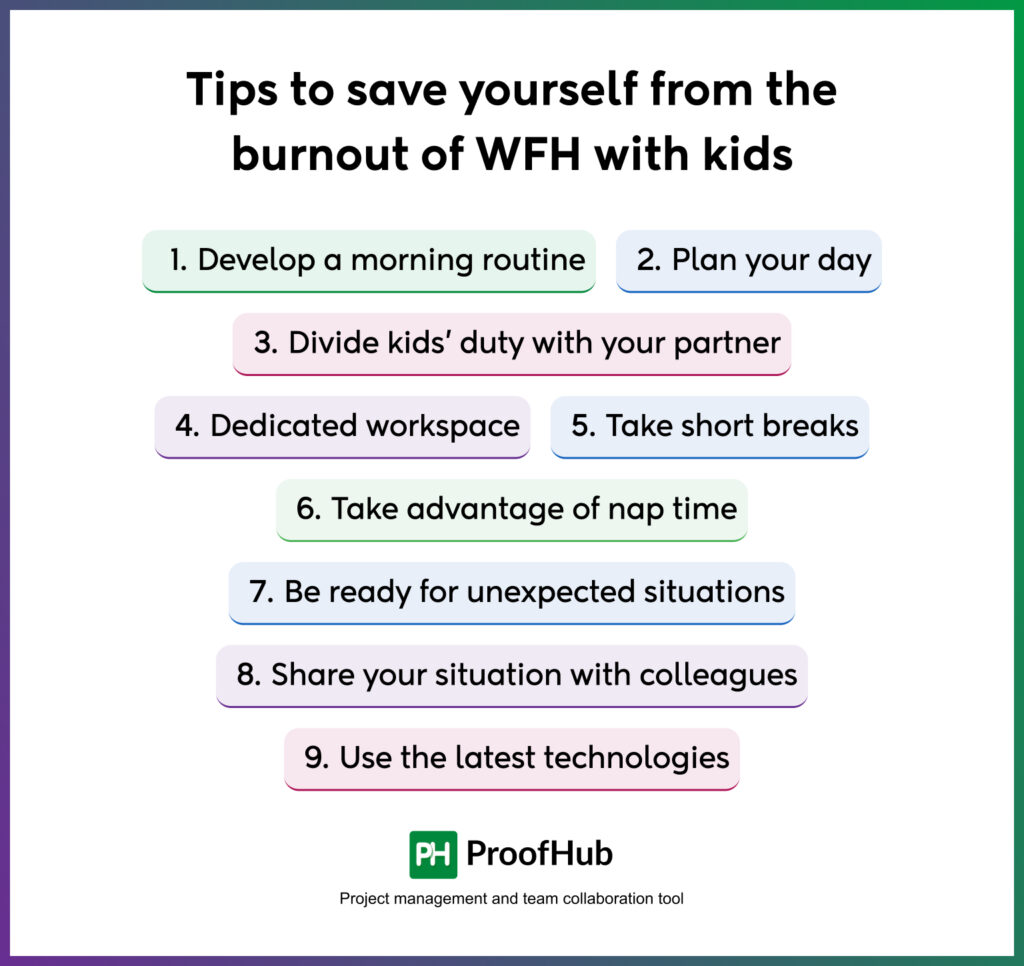 Tips to save yourself from the burnout of WFH with kids

1. Develop a morning routine

2. Plan your day

3. Divide kids' duty with your partner

4. Dedicated workspace

5. Take short breaks

6. Take advantage of nap time

7. Be ready for unexpected situations

8. Share your situation with colleagues

9. Use the latest technologies

PH ProofHub

Project management and team collaboration tool